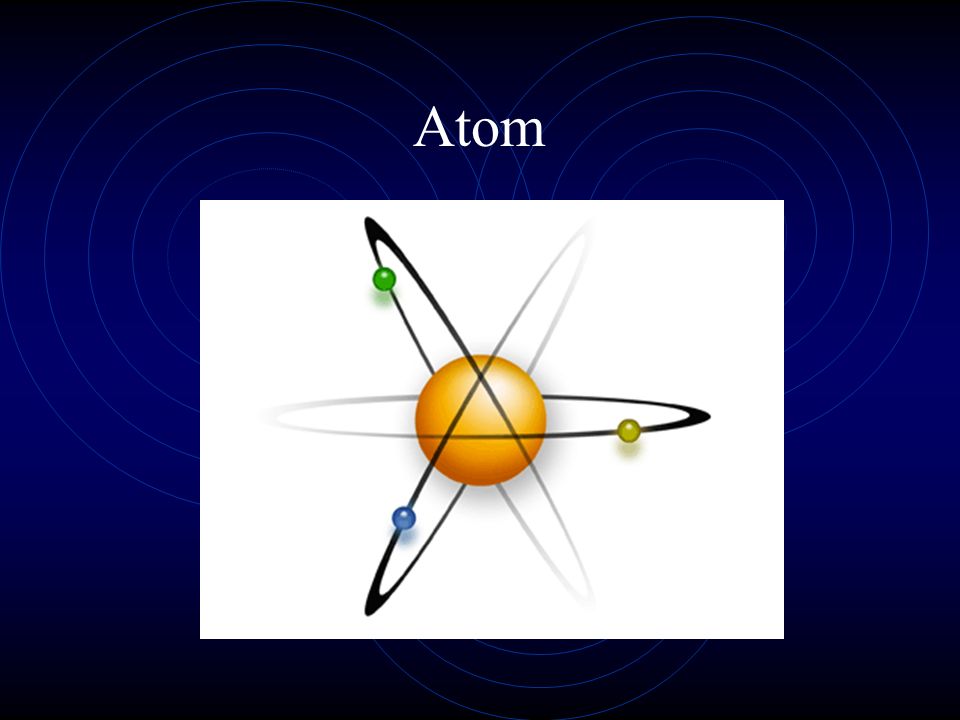 Atom